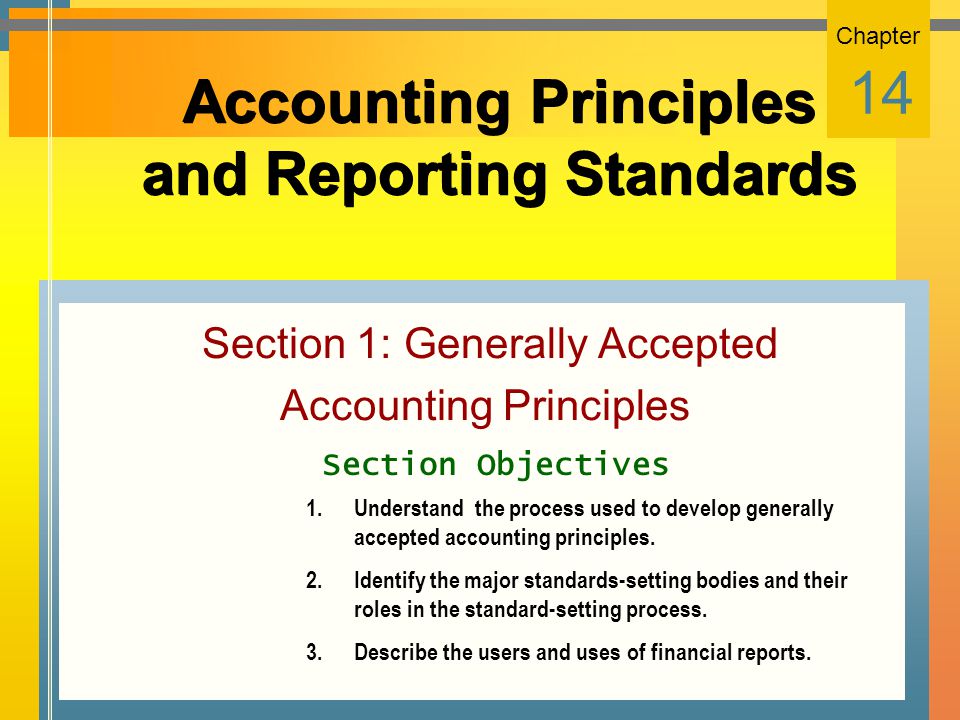 Chapter
14

Accounting Principles and Reporting Standards

Section 1: Generally Accepted Accounting Principles

Section Objectives

1. Understand the process used to develop generally accepted accounting principles.

2. Identify the major standards-setting bodies and their roles in the standard-setting process.

3. Describe the users and uses of financial reports.